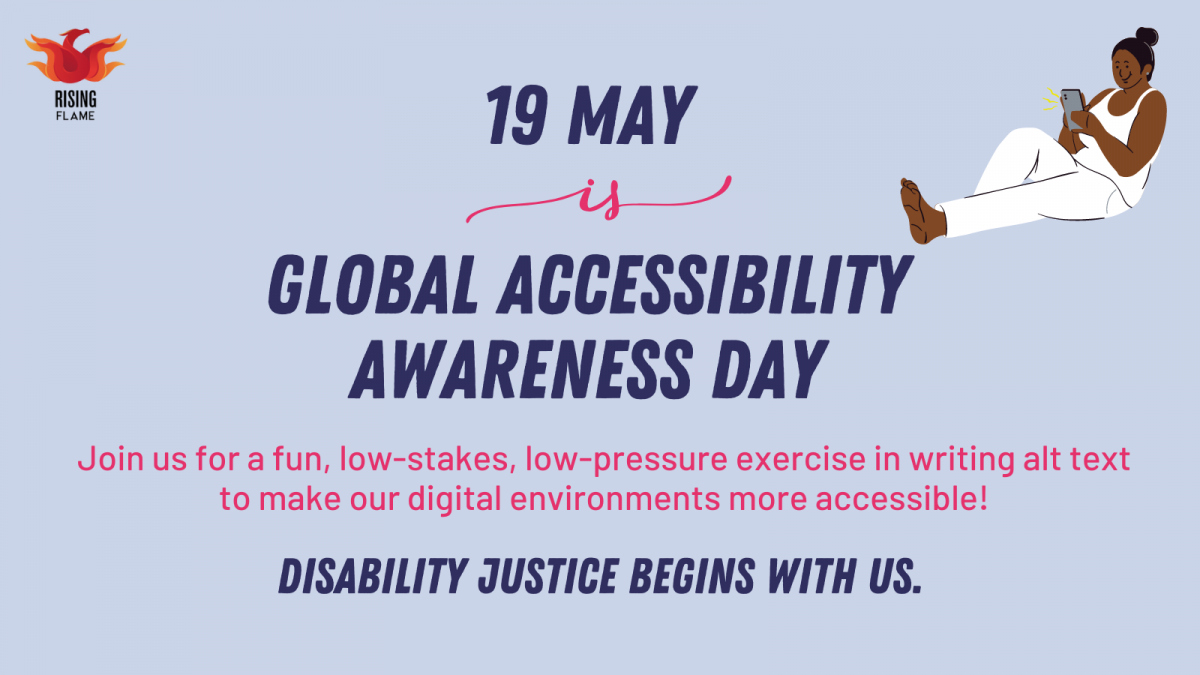 RISING FLAME

19 MAY

is

GLOBAL ACCESSIBILITY AWARENESS DAY

Join us for a fun, low-stakes, low-pressure exercise in writing alt text to make our digital environments more accessible!

DISABILITY JUSTICE BEGINS WITH US.